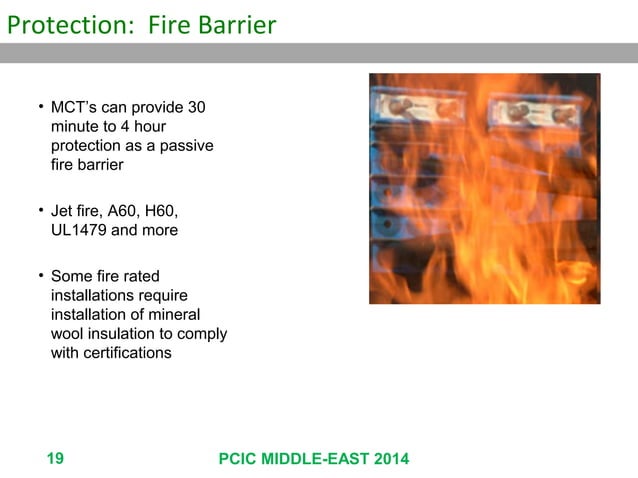 Protection: Fire Barrier

• MCT's can provide 30 minute to 4 hour protection as a passive fire barrier

• Jet fire, A60, H60, UL1479 and more

• Some fire rated installations require installation of mineral wool insulation to comply with certifications

19

PCIC MIDDLE-EAST 2014